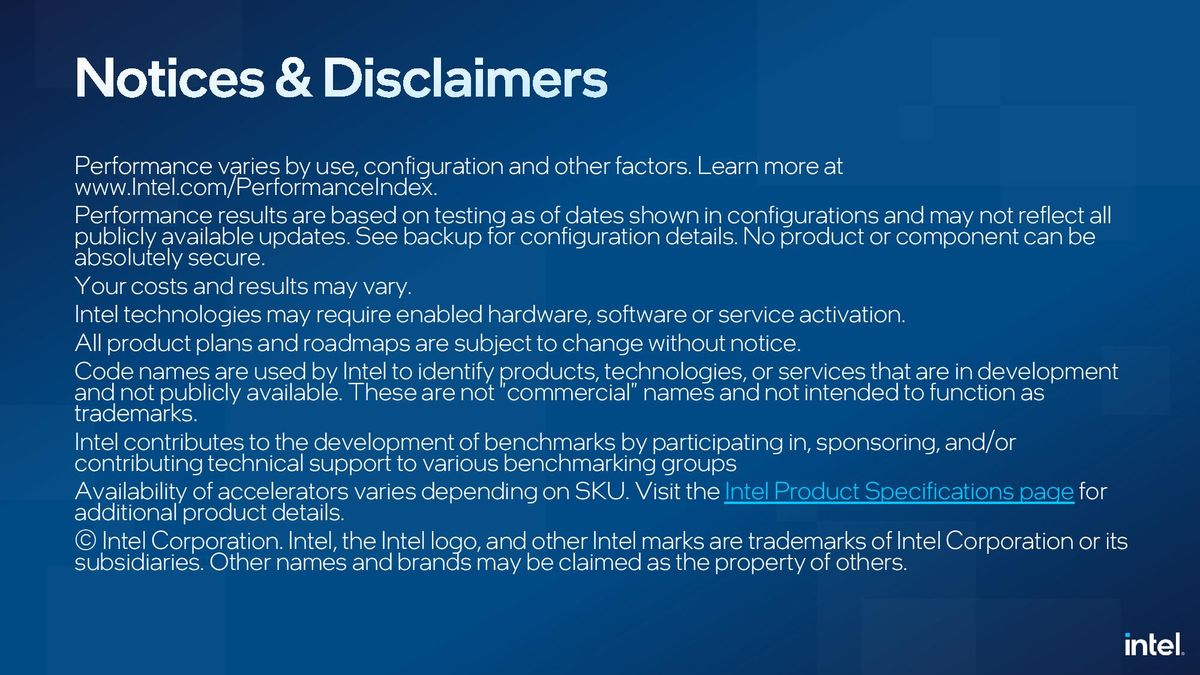 Notices & Disclaimers

Performance varies by use, configuration and other factors. Learn more at www.Intel.com/PerformanceIndex.

Performance results are based on testing as of dates shown in configurations and may not reflect all publicly available updates. See backup for configuration details. No product or component can be absolutely secure.

Your costs and results may vary.

Intel technologies may require enabled hardware, software or service activation.

All product plans and roadmaps are subject to change without notice.

Code names are used by Intel to identify products, technologies, or services that are in development and not publicly available. These are not "commercial" names and not intended to function as trademarks.

Intel contributes to the development of benchmarks by participating in, sponsoring, and/or contributing technical support to various benchmarking groups

Availability of accelerators varies depending on SKU. Visit the Intel Product Specifications page for additional product details.

© Intel Corporation. Intel, the Intel logo, and other Intel marks are trademarks of Intel Corporation or its subsidiaries. Other names and brands may be claimed as the property of others.

intel.